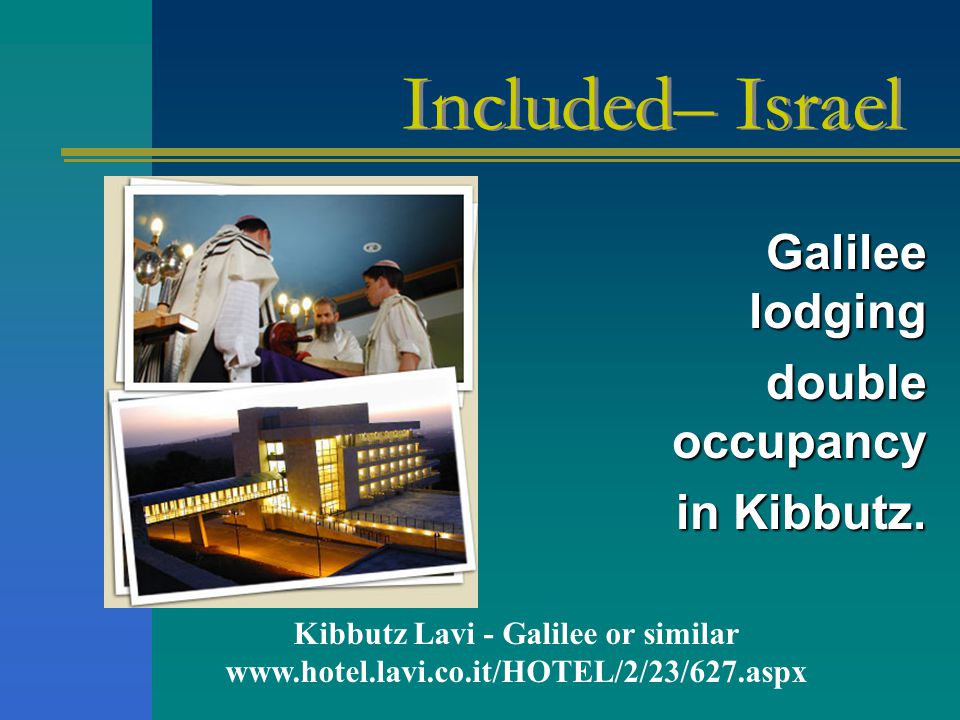 Included– Israel

Galilee lodging double occupancy in Kibbutz.

Kibbutz Lavi - Galilee or similar
www.hotel.lavi.co.it/HOTEL/2/23/627.aspx